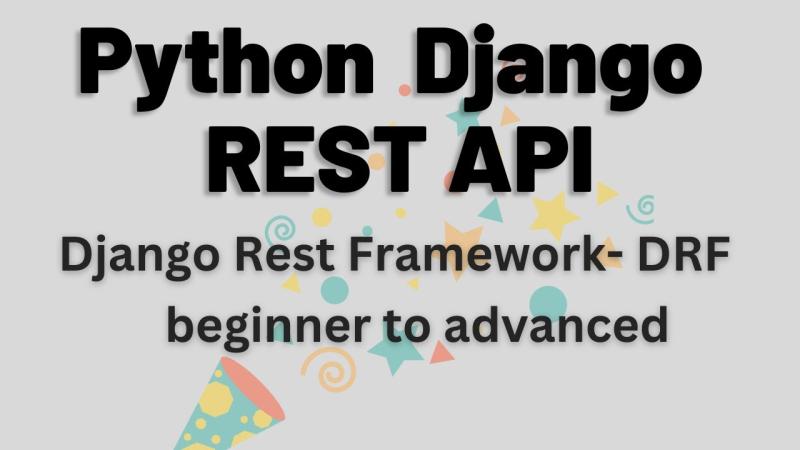 Python Django
REST API

Django Rest Framework- DRF
beginner to advanced